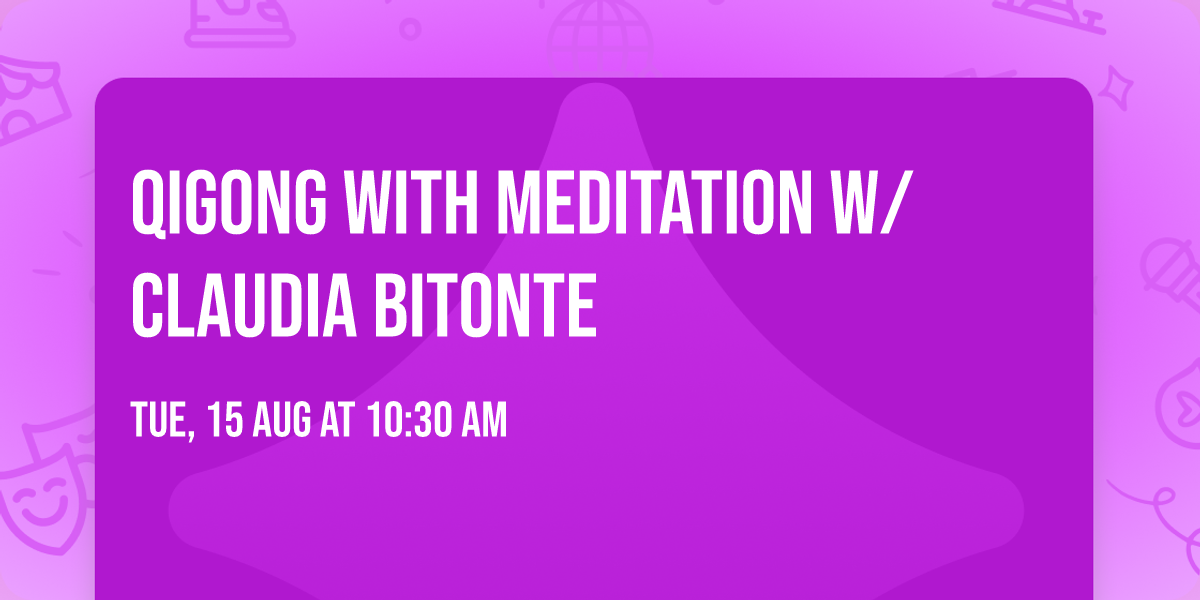 QIGONG WITH MEDITATION W/ CLAUDIA BITONTE

TUE, 15 AUG AT 10:30 AM